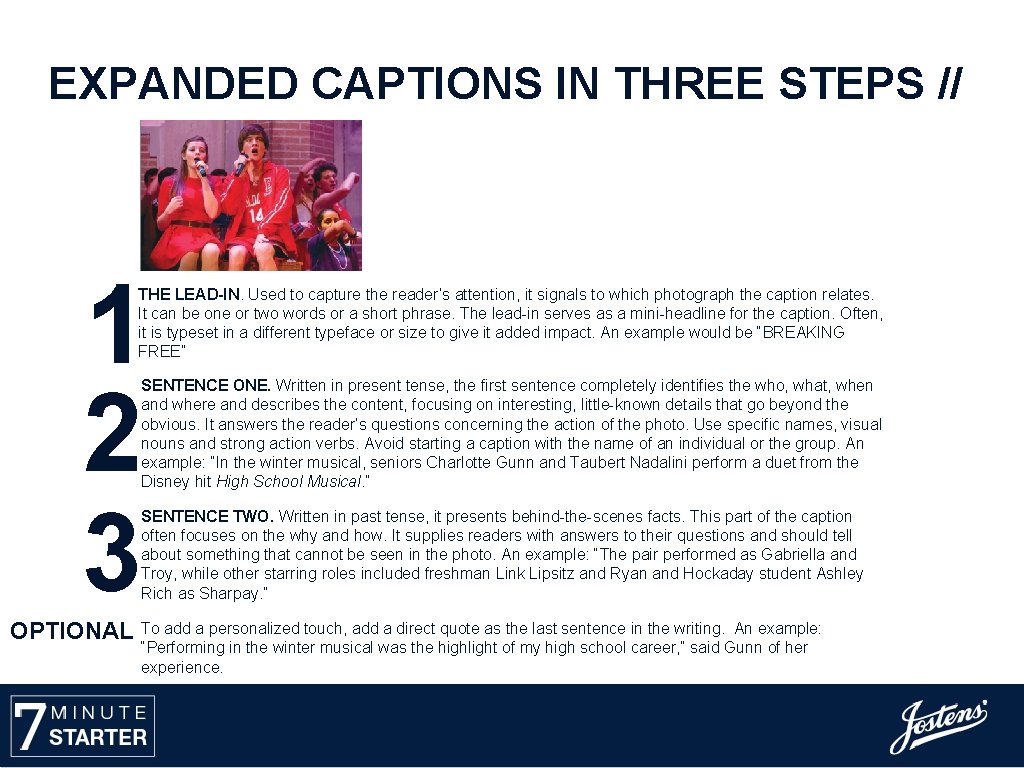 EXPANDED CAPTIONS IN THREE STEPS //

1 THE LEAD-IN. Used to capture the reader's attention, it signals to which photograph the caption relates. It can be one or two words or a short phrase. The lead-in serves as a mini-headline for the caption. Often, it is typeset in a different typeface or size to give it added impact. An example would be "BREAKING FREE"

2 SENTENCE ONE. Written in present tense, the first sentence completely identifies the who, what, when and where and describes the content, focusing on interesting, little-known details that go beyond the obvious. It answers the reader's questions concerning the action of the photo. Use specific names, visual nouns and strong action verbs. Avoid starting a caption with the name of an individual or the group. An example: "In the winter musical, seniors Charlotte Gunn and Taubert Nadalini perform a duet from the Disney hit High School Musical."

3 SENTENCE TWO. Written in past tense, it presents behind-the-scenes facts. This part of the caption often focuses on the why and how. It supplies readers with answers to their questions and should tell about something that cannot be seen in the photo. An example: "The pair performed as Gabriella and Troy, while other starring roles included freshman Link Lipsitz and Ryan and Hockaday student Ashley Rich as Sharpay."

OPTIONAL To add a personalized touch, add a direct quote as the last sentence in the writing. An example: "Performing in the winter musical was the highlight of my high school career," said Gunn of her experience.

7 MINUTE STARTER

Jostens